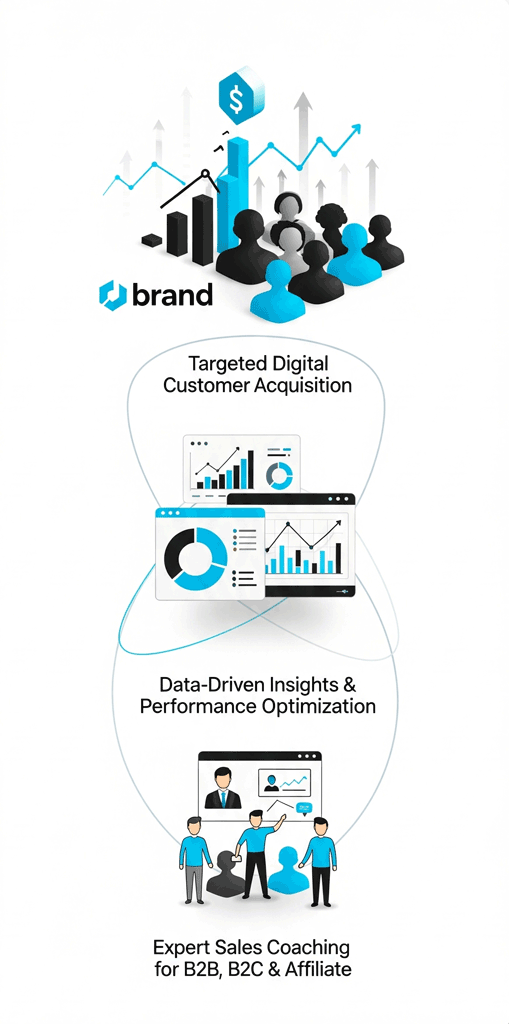 $
brand

Targeted Digital Customer Acquisition

Data-Driven Insights & Performance Optimization

Expert Sales Coaching for B2B, B2C & Affiliate